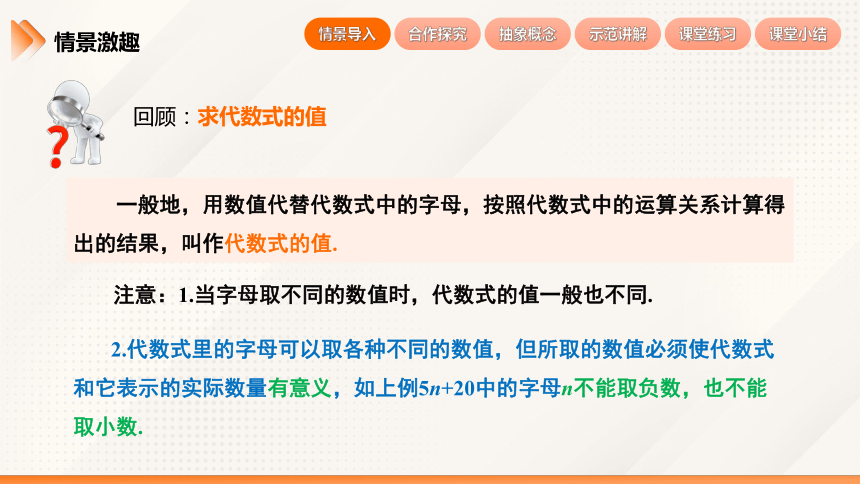 情景激趣

情景导入 合作探究 抽象概念 示范讲解 课堂练习 课堂小结

回顾：求代数式的值

一般地，用数值代替代数式中的字母，按照代数式中的运算关系计算得出的结果，叫作代数式的值.

注意：1.当字母取不同的数值时，代数式的值一般也不同.

2.代数式里的字母可以取各种不同的数值，但所取的数值必须使代数式和它表示的实际数量有意义，如上例$5n+20$中的字母$n$不能取负数，也不能取小数.